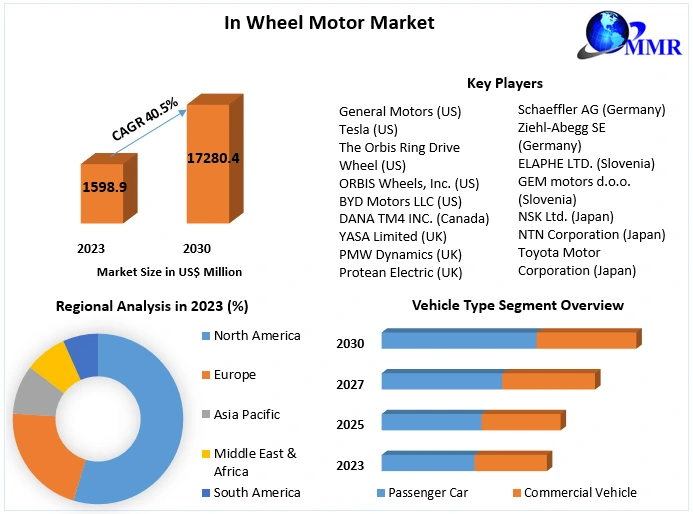 In Wheel Motor Market

MMR

CAGR 40.5%

1598.9

17280.4

2023

2030

Market Size in US$ Million

Key Players

General Motors (US)
Tesla (US)
The Orbis Ring Drive Wheel (US)
ORBIS Wheels, Inc. (US)
BYD Motors LLC (US)
DANA TM4 INC. (Canada)
YASA Limited (UK)
PMW Dynamics (UK)
Protean Electric (UK)

Schaeffler AG (Germany)
Ziehl-Abegg SE (Germany)
ELAPHE LTD. (Slovenia)
GEM motors d.o.o. (Slovenia)
NSK Ltd. (Japan)
NTN Corporation (Japan)
Toyota Motor Corporation (Japan)

Regional Analysis in 2023 (%)

North America
Europe
Asia Pacific
Middle East & Africa
South America

Vehicle Type Segment Overview

2030
2027
2025
2023

Passenger Car
Commercial Vehicle